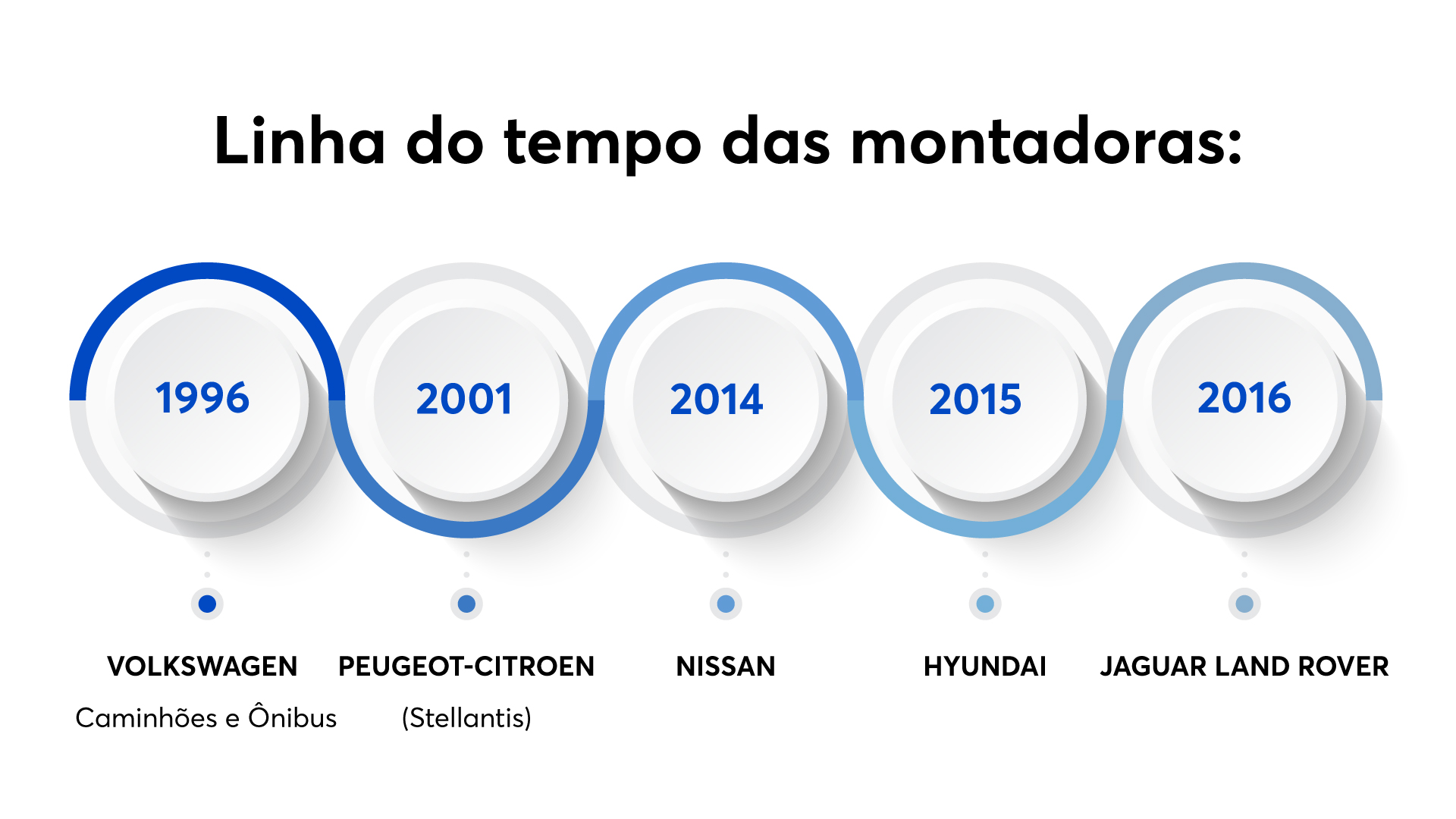 Linha do tempo das montadoras:

1996

2001

2014

2015

2016

VOLKSWAGEN
Caminhões e Ônibus

PEUGEOT-CITROEN
(Stellantis)

NISSAN

HYUNDAI

JAGUAR LAND ROVER